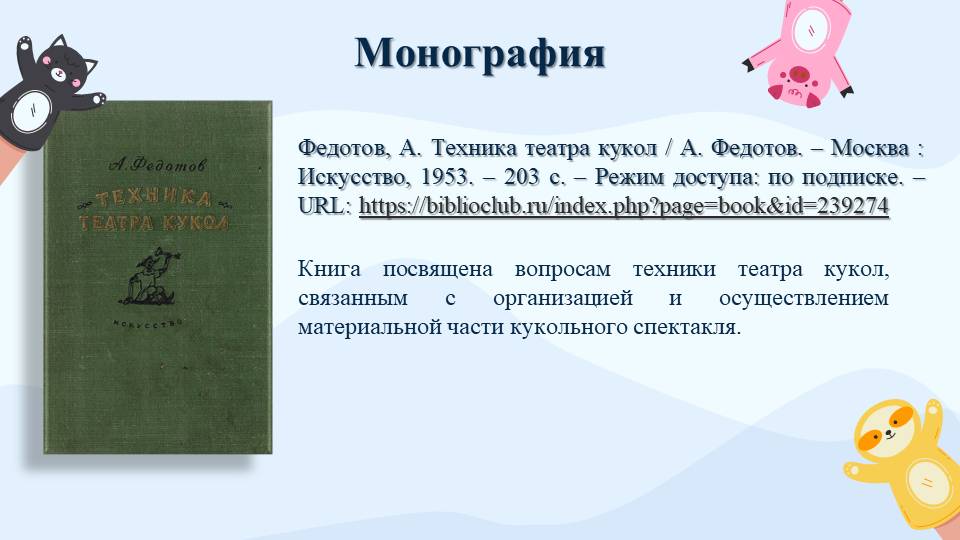 Монография

А. Федотов

ТЕХНИКА ТЕАТРА КУКОЛ

ИСКУССТВО

Федотов, А. Техника театра кукол / А. Федотов. – Москва : Искусство, 1953. – 203 с. – Режим доступа: по подписке. – URL: https://biblioclub.ru/index.php?page=book&id=239274

Книга посвящена вопросам техники театра кукол, связанным с организацией и осуществлением материальной части кукольного спектакля.